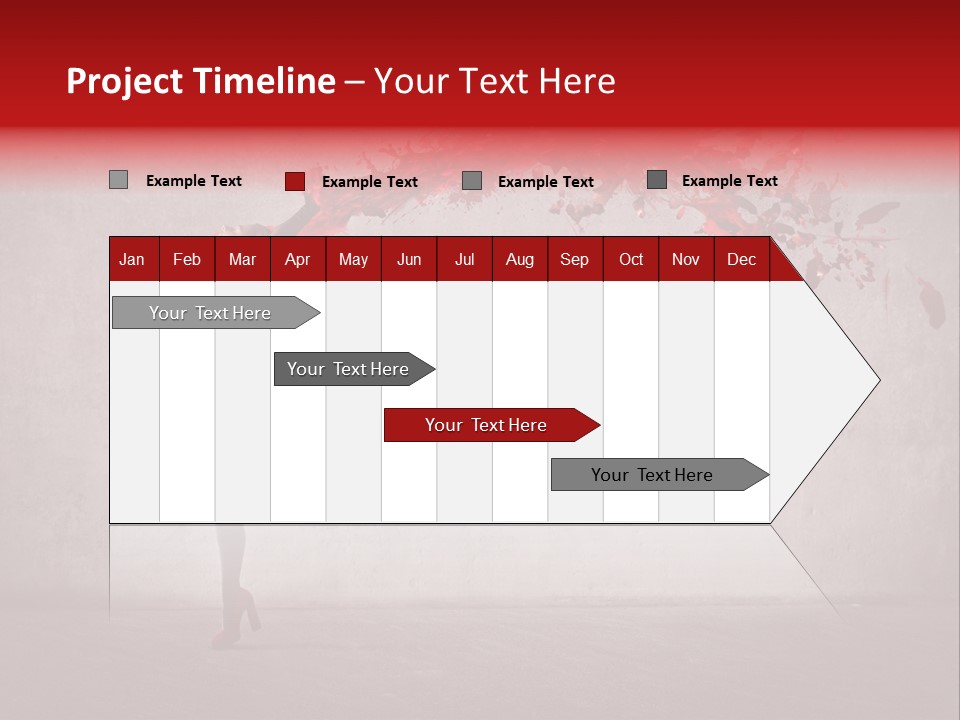 Project Timeline – Your Text Here

Example Text
Example Text
Example Text
Example Text

| Jan | Feb | Mar | Apr | May | Jun | Jul | Aug | Sep | Oct | Nov | Dec |
|---|---|---|---|---|---|---|---|---|---|---|---|

Your Text Here

Your Text Here

Your Text Here

Your Text Here